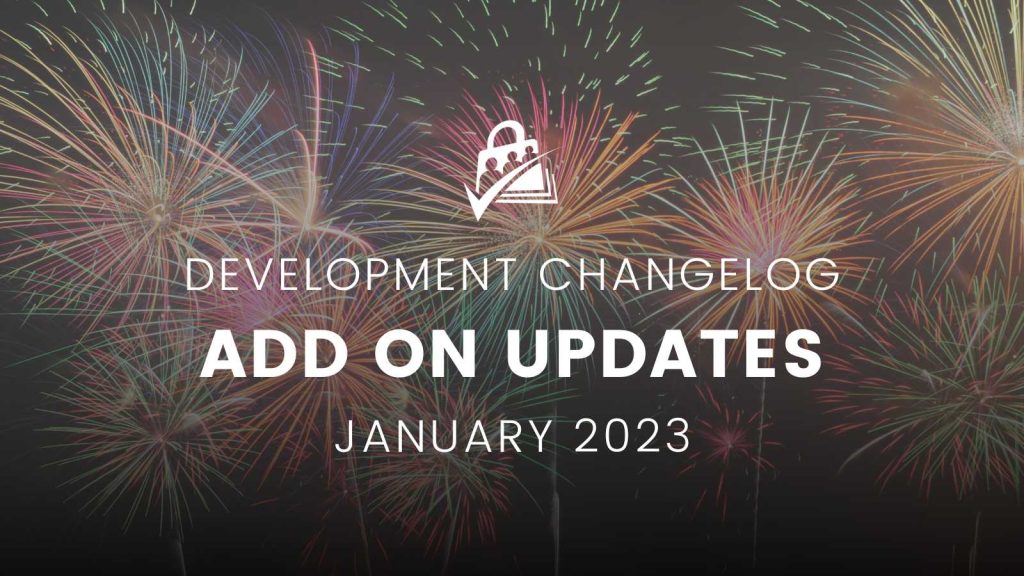 DEVELOPMENT CHANGELOG
ADD ON UPDATES
JANUARY 2023